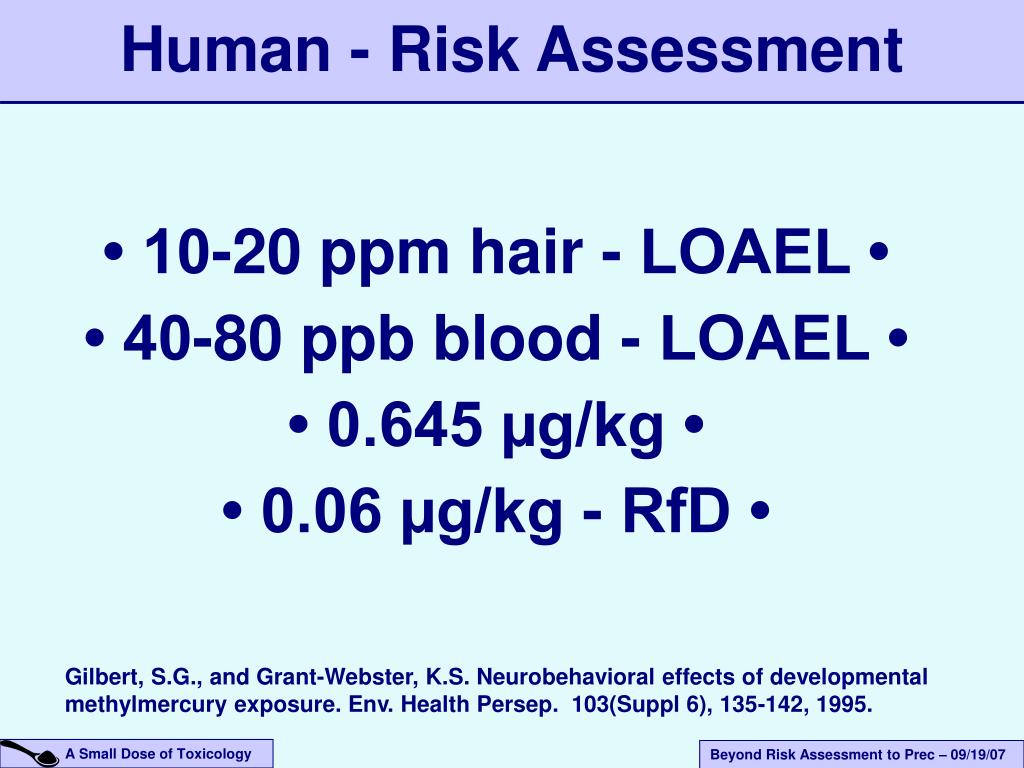 Human - Risk Assessment

• 10-20 ppm hair - LOAEL •
• 40-80 ppb blood - LOAEL •
• 0.645 µg/kg •
• 0.06 µg/kg - RfD •

Gilbert, S.G., and Grant-Webster, K.S. Neurobehavioral effects of developmental methylmercury exposure. Env. Health Persep. 103(Suppl 6), 135-142, 1995.

A Small Dose of Toxicology

Beyond Risk Assessment to Prec – 09/19/07